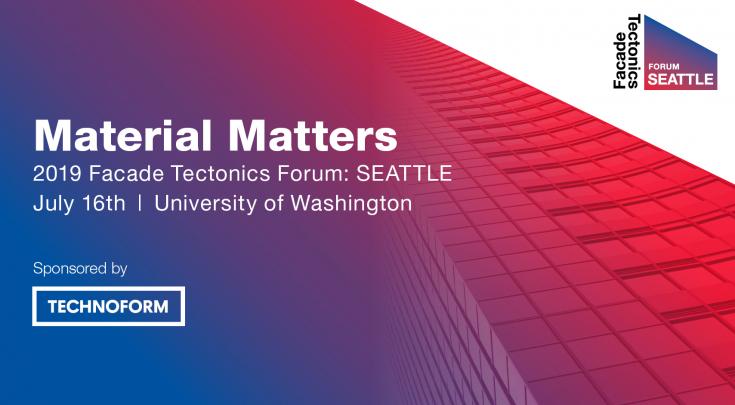 Facade Tectonics
FORUM
SEATTLE

Material Matters
2019 Facade Tectonics Forum: SEATTLE
July 16th | University of Washington

Sponsored by
TECHNOFORM